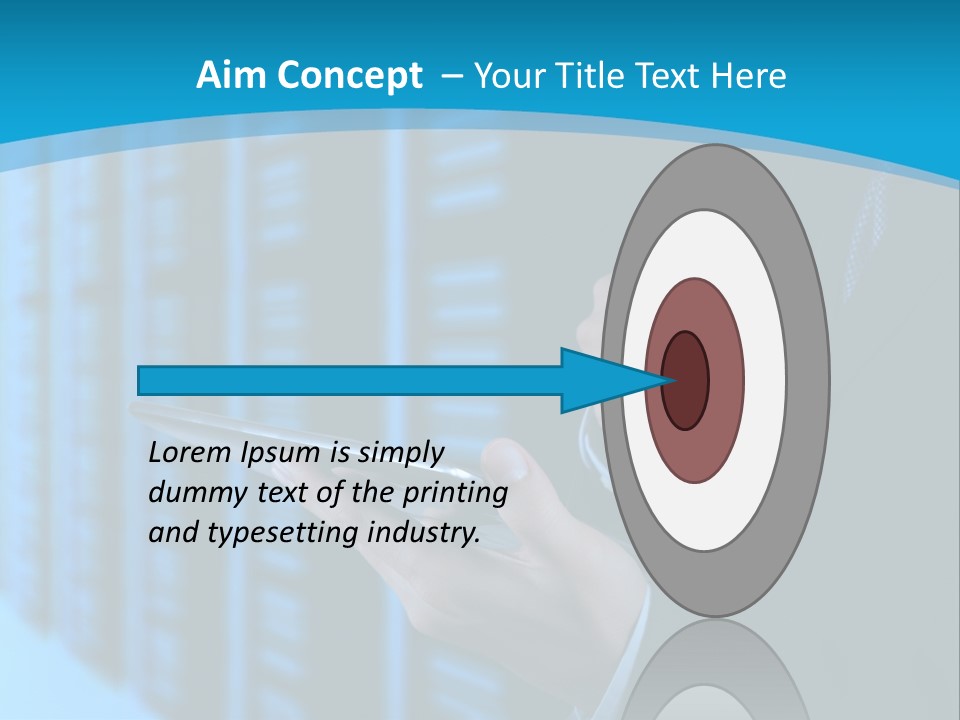 Aim Concept – Your Title Text Here

Lorem Ipsum is simply dummy text of the printing and typesetting industry.